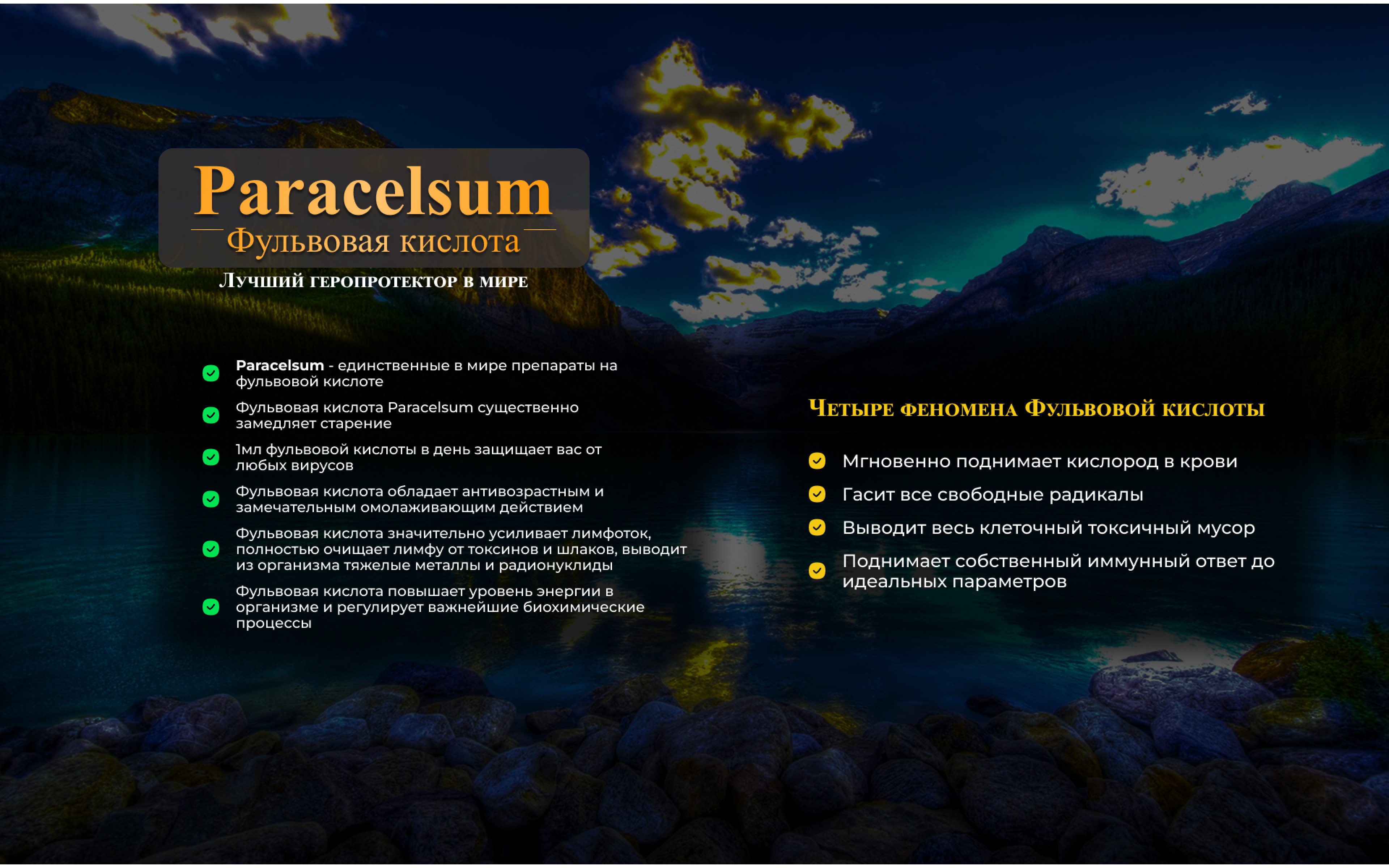 Paracelsum
Фульвовая кислота
Лучший геропротектор в мире

Paracelsum - единственные в мире препараты на фульвовой кислоте

Фульвовая кислота Paracelsum существенно замедляет старение

1мл фульвовой кислоты в день защищает вас от любых вирусов

Фульвовая кислота обладает антивозрастным и замечательным омолаживающим действием

Фульвовая кислота значительно усиливает лимфоток, полностью очищает лимфу от токсинов и шлаков, выводит из организма тяжелые металлы и радионуклиды

Фульвовая кислота повышает уровень энергии в организме и регулирует важнейшие биохимические процессы

Четыре феномена Фульвовой кислоты

Мгновенно поднимает кислород в крови

Гасит все свободные радикалы

Выводит весь клеточный токсичный мусор

Поднимает собственный иммунный ответ до идеальных параметров